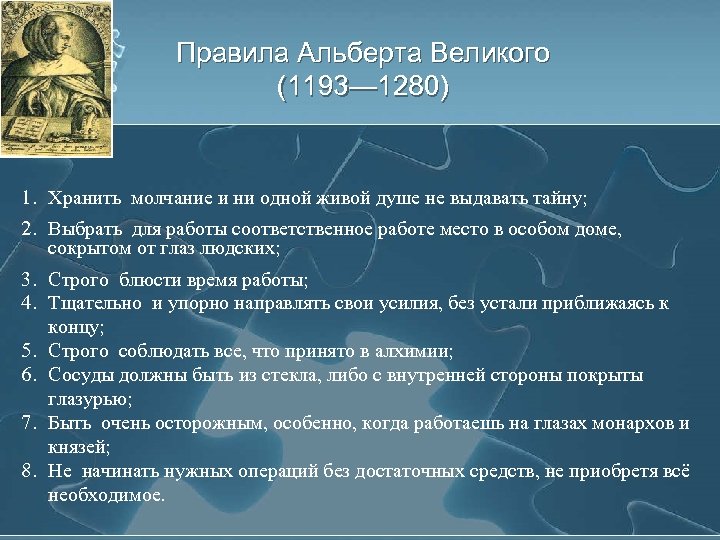 Правила Альберта Великого
(1193—1280)

1. Хранить молчание и ни одной живой душе не выдавать тайну;
2. Выбрать для работы соответственное работе место в особом доме, сокрытом от глаз людских;
3. Строго блюсти время работы;
4. Тщательно и упорно направлять свои усилия, без устали приближаясь к концу;
5. Строго соблюдать все, что принято в алхимии;
6. Сосуды должны быть из стекла, либо с внутренней стороны покрыты глазурью;
7. Быть очень осторожным, особенно, когда работаешь на глазах монархов и князей;
8. Не начинать нужных операций без достаточных средств, не приобретя всё необходимое.